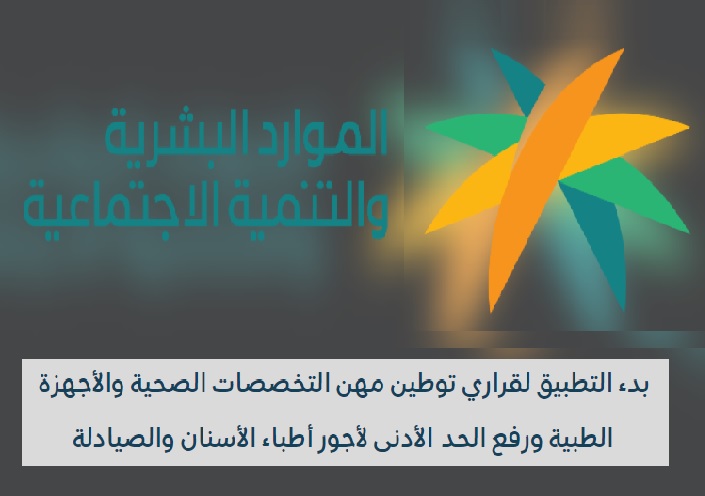 الموارد البشرية
والتنمية الاجتماعية

بدء التطبيق لقراري توطين مهن التخصصات الصحية والأجهزة الطبية ورفع الحد الأدنى لأجور أطباء الأسنان والصيادلة